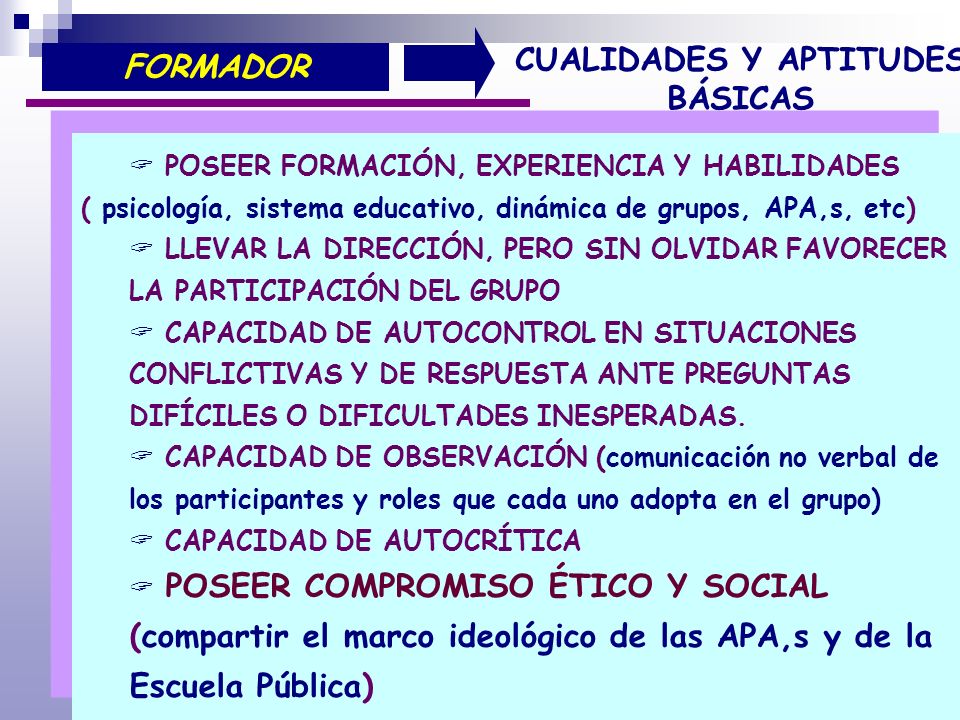 FORMADOR

CUALIDADES Y APTITUDES BÁSICAS

☞ POSEER FORMACIÓN, EXPERIENCIA Y HABILIDADES ( psicología, sistema educativo, dinámica de grupos, APA,s, etc)

☞ LLEVAR LA DIRECCIÓN, PERO SIN OLVIDAR FAVORECER LA PARTICIPACIÓN DEL GRUPO

☞ CAPACIDAD DE AUTOCONTROL EN SITUACIONES CONFLICTIVAS Y DE RESPUESTA ANTE PREGUNTAS DIFÍCILES O DIFICULTADES INESPERADAS.

☞ CAPACIDAD DE OBSERVACIÓN (comunicación no verbal de los participantes y roles que cada uno adopta en el grupo)

☞ CAPACIDAD DE AUTOCRÍTICA

☞ POSEER COMPROMISO ÉTICO Y SOCIAL (compartir el marco ideológico de las APA,s y de la Escuela Pública)